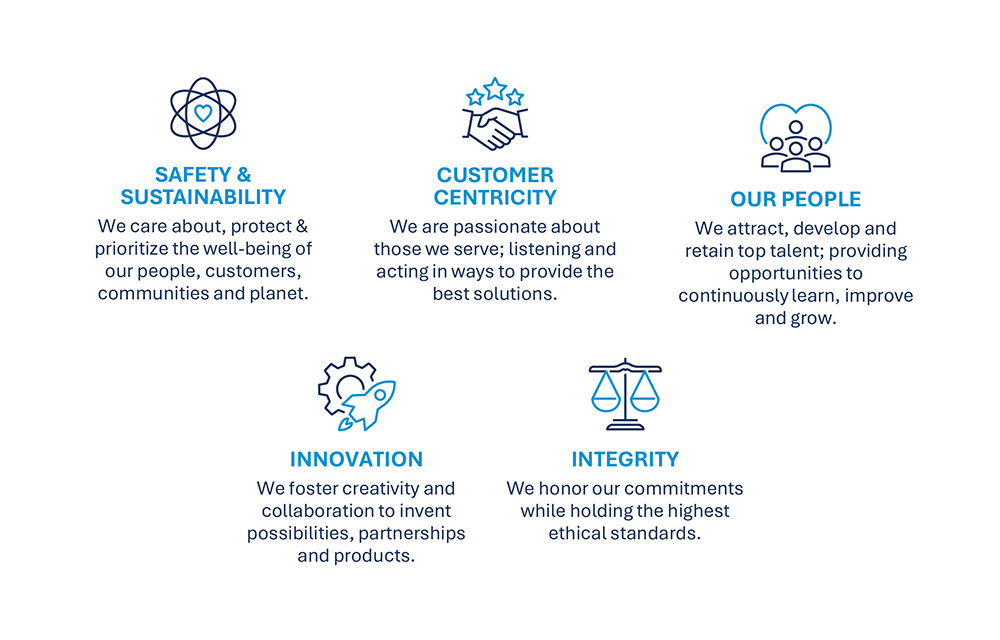 SAFETY & SUSTAINABILITY
We care about, protect & prioritize the well-being of our people, customers, communities and planet.

CUSTOMER CENTRICITY
We are passionate about those we serve; listening and acting in ways to provide the best solutions.

OUR PEOPLE
We attract, develop and retain top talent; providing opportunities to continuously learn, improve and grow.

INNOVATION
We foster creativity and collaboration to invent possibilities, partnerships and products.

INTEGRITY
We honor our commitments while holding the highest ethical standards.